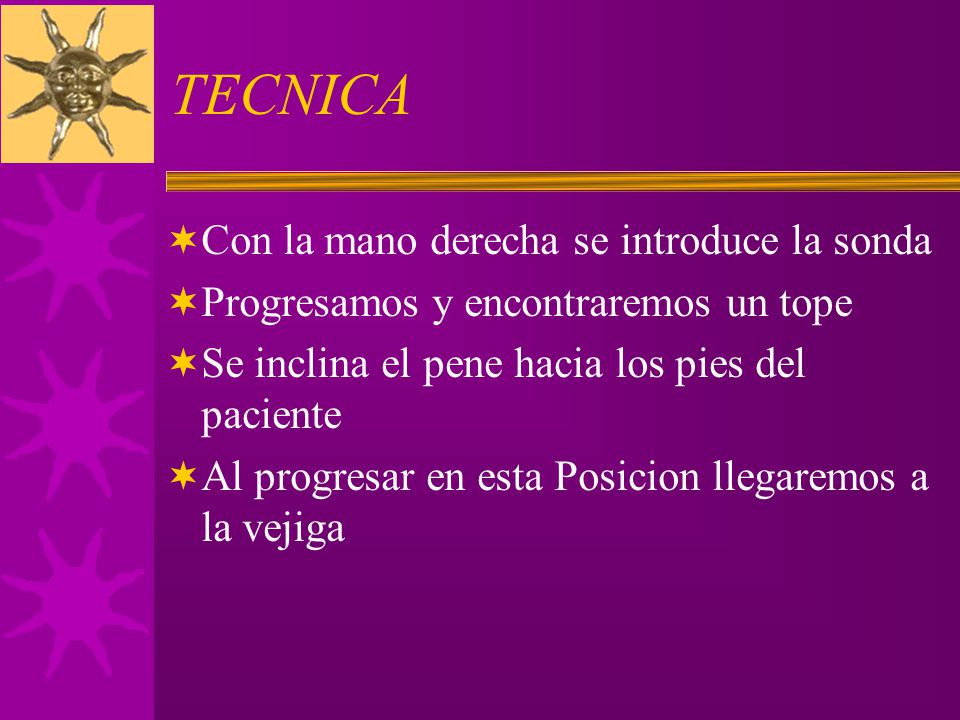 TECNICA

Con la mano derecha se introduce la sonda

Progresamos y encontraremos un tope

Se inclina el pene hacia los pies del paciente

Al progresar en esta Posicion llegaremos a la vejiga